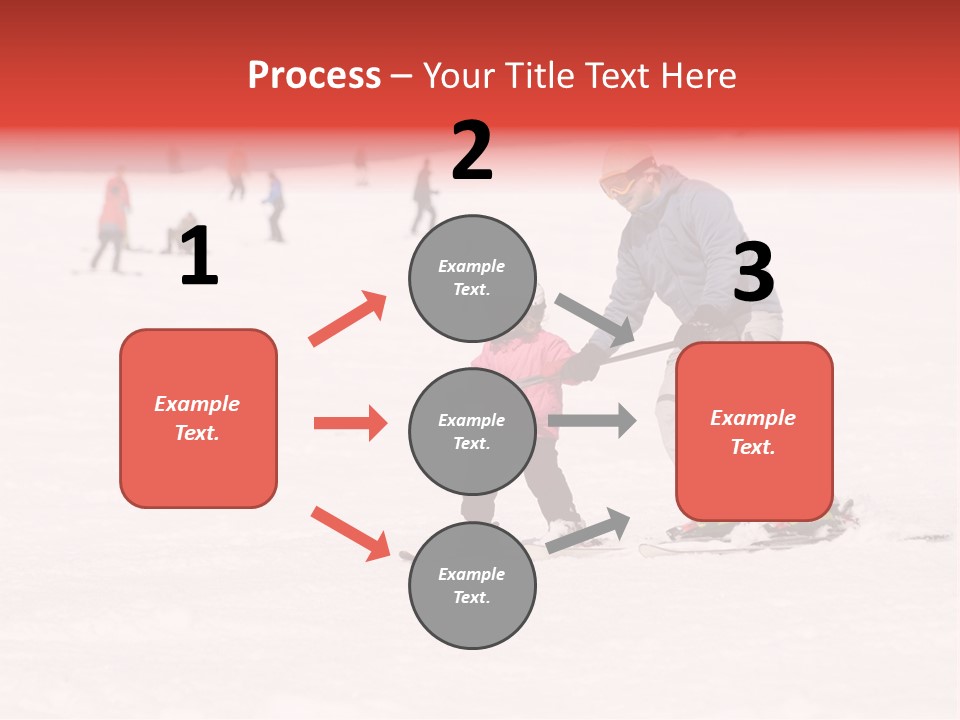 Process – Your Title Text Here

1

Example Text.

2

Example Text.

Example Text.

Example Text.

3

Example Text.